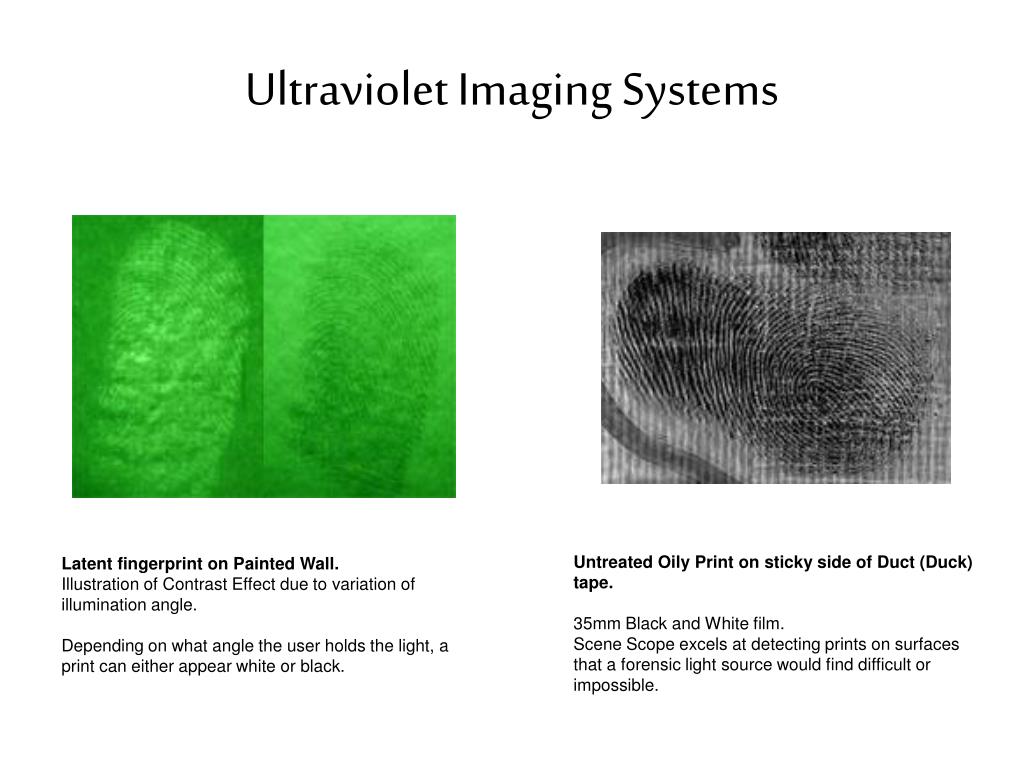 Ultraviolet Imaging Systems

Latent fingerprint on Painted Wall.
Illustration of Contrast Effect due to variation of illumination angle.

Depending on what angle the user holds the light, a print can either appear white or black.

Untreated Oily Print on sticky side of Duct (Duck) tape.

35mm Black and White film.
Scene Scope excels at detecting prints on surfaces that a forensic light source would find difficult or impossible.